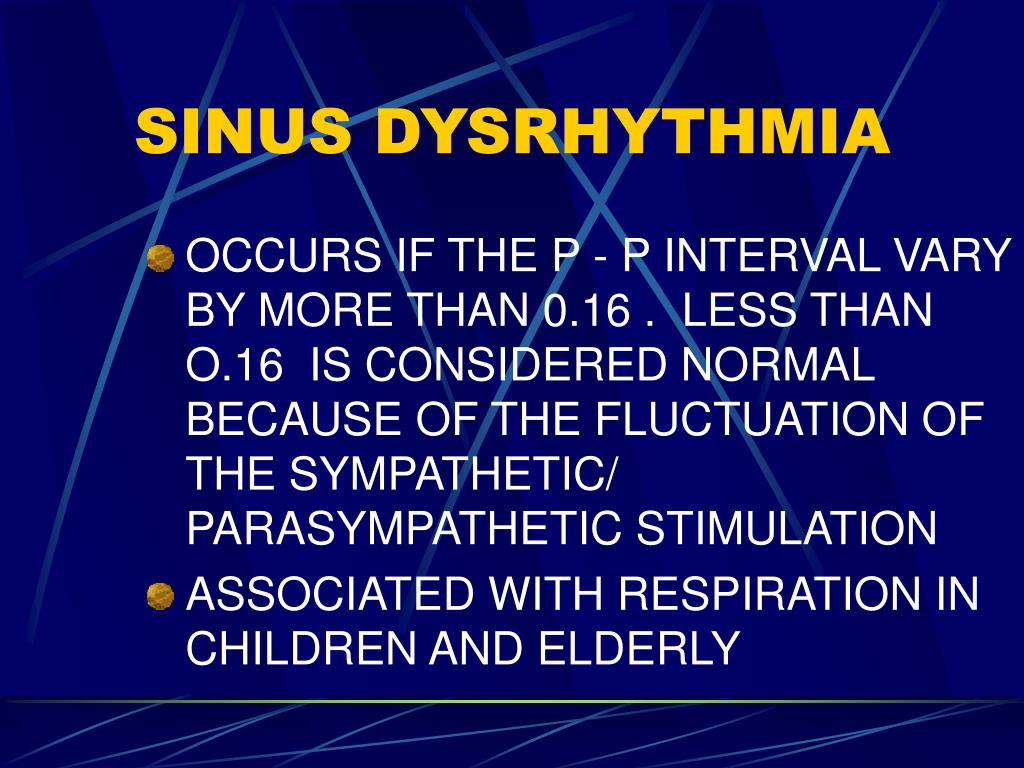 SINUS DYSRHYTHMIA

OCCURS IF THE P - P INTERVAL VARY BY MORE THAN 0.16 . LESS THAN O.16 IS CONSIDERED NORMAL BECAUSE OF THE FLUCTUATION OF THE SYMPATHETIC/ PARASYMPATHETIC STIMULATION

ASSOCIATED WITH RESPIRATION IN CHILDREN AND ELDERLY